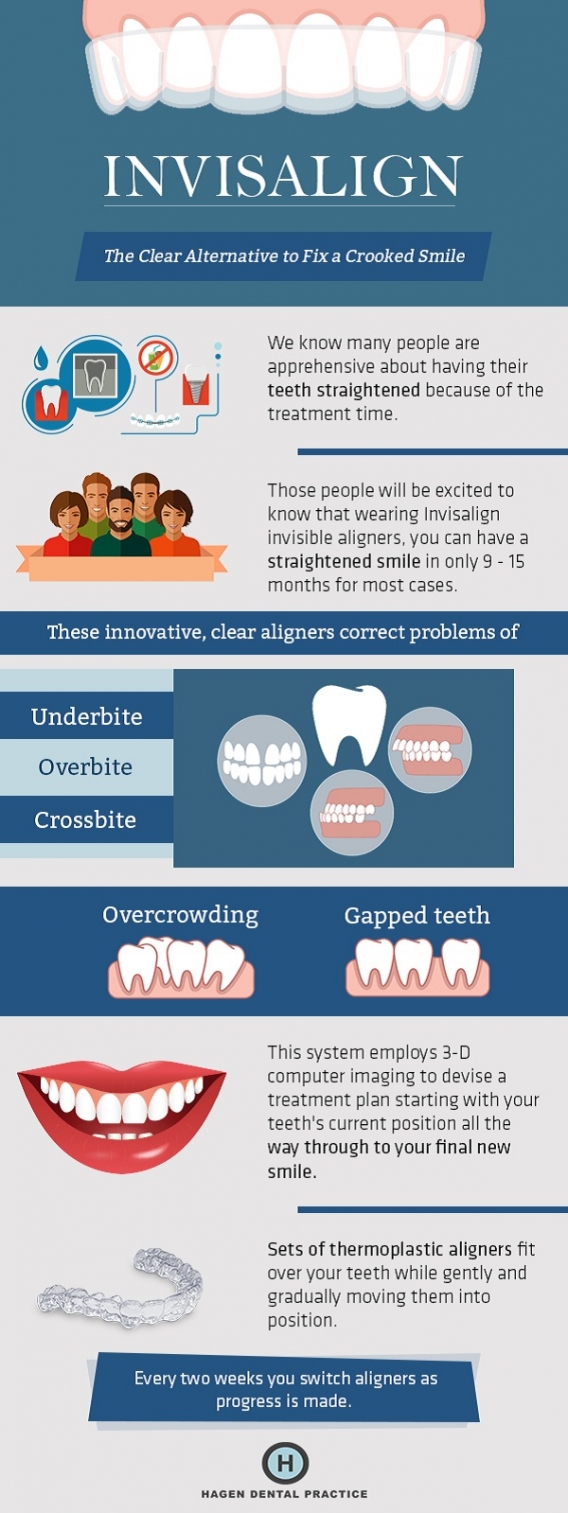 INVISALIGN

The Clear Alternative to Fix a Crooked Smile

We know many people are apprehensive about having their teeth straightened because of the treatment time.

Those people will be excited to know that wearing Invisalign invisible aligners, you can have a straightened smile in only 9 - 15 months for most cases.

These innovative, clear aligners correct problems of

Underbite

Overbite

Crossbite

Overcrowding

Gapped teeth

This system employs 3-D computer imaging to devise a treatment plan starting with your teeth's current position all the way through to your final new smile.

Sets of thermoplastic aligners fit over your teeth while gently and gradually moving them into position.

Every two weeks you switch aligners as progress is made.

H

HAGEN DENTAL PRACTICE